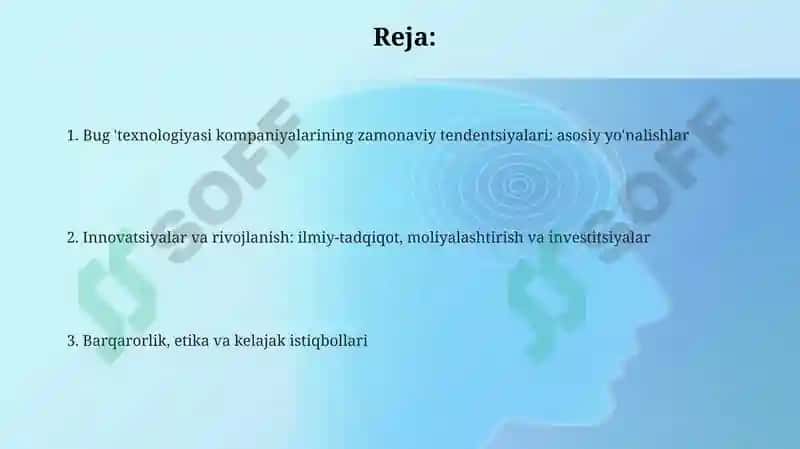 Reja:

1. Bug 'texnologiyasi kompaniyalarining zamonaviy tendentsiyalari: asosiy yo'nalishlar

2. Innovatsiyalar va rivojlanish: ilmiy-tadqiqot, moliyalashtirish va investitsiyalar

3. Barqarorlik, etika va kelajak istiqbollari

SOFF
SOFF